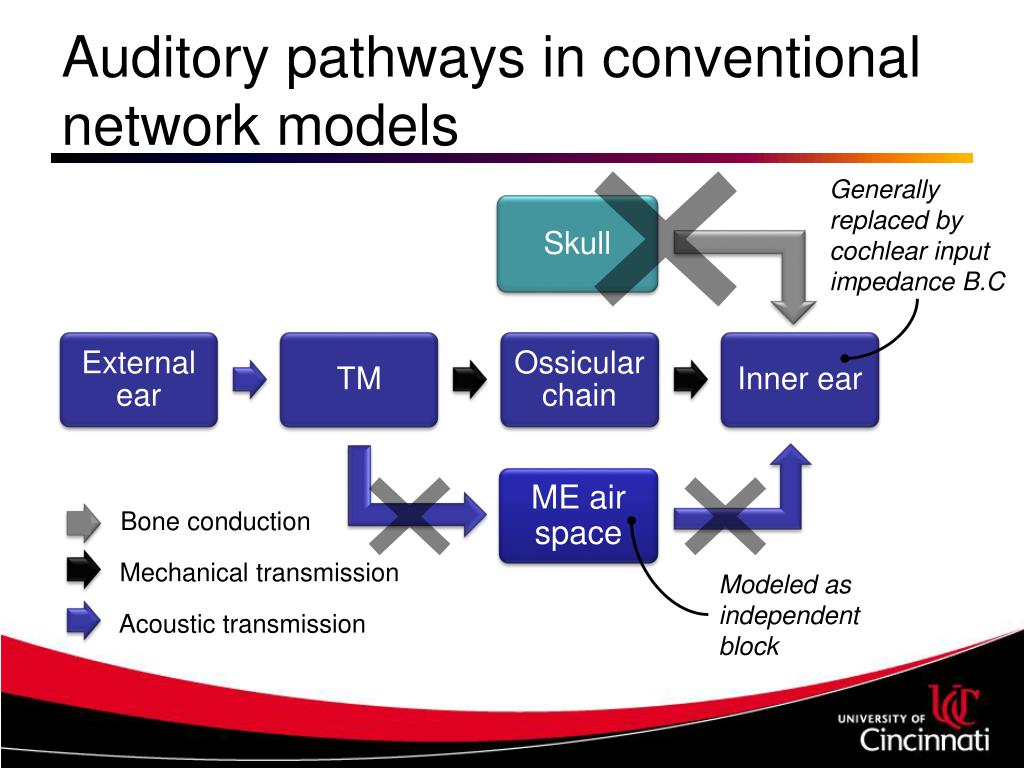 Auditory pathways in conventional network models

Skull

Generally replaced by cochlear input impedance B.C

External ear

TM

Ossicular chain

Inner ear

ME air space

Bone conduction

Mechanical transmission

Acoustic transmission

Modeled as independent block

UNIVERSITY OF Cincinnati